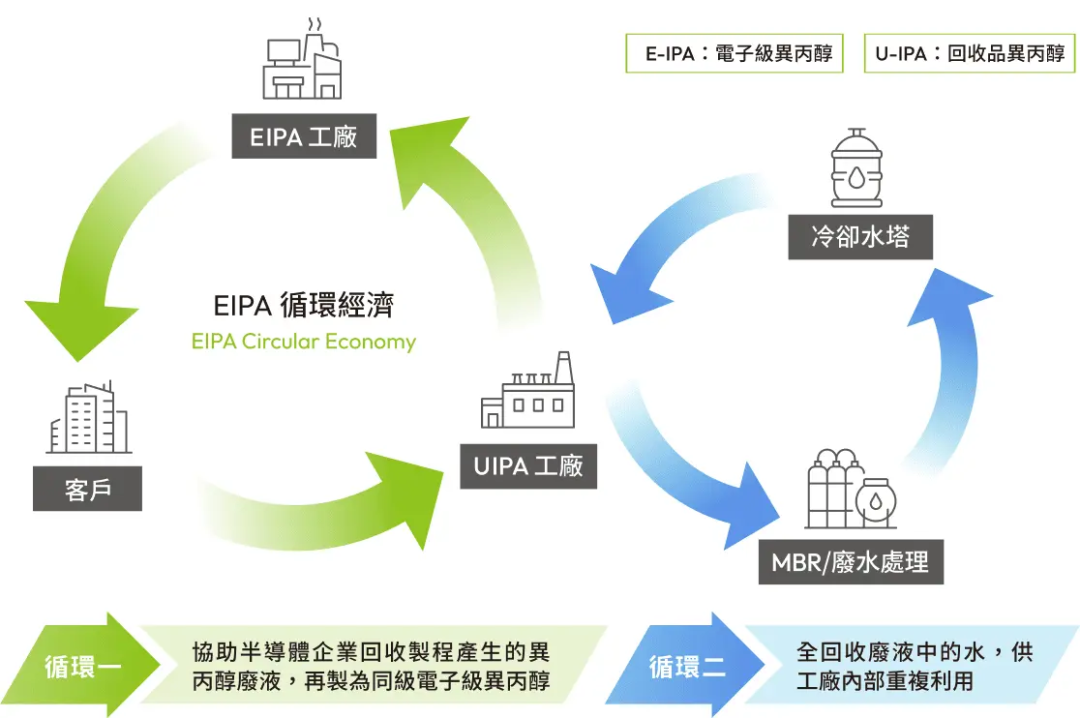 E-IPA：電子級異丙醇

U-IPA：回收品異丙醇

EIPA 工廠

冷卻水塔

EIPA 循環經濟

EIPA Circular Economy

客戶

UIPA 工廠

MBR/廢水處理

循環一

協助半導體企業回收製程產生的異丙醇廢液，再製為同級電子級異丙醇

循環二

全回收廢液中的水，供工廠內部重複利用